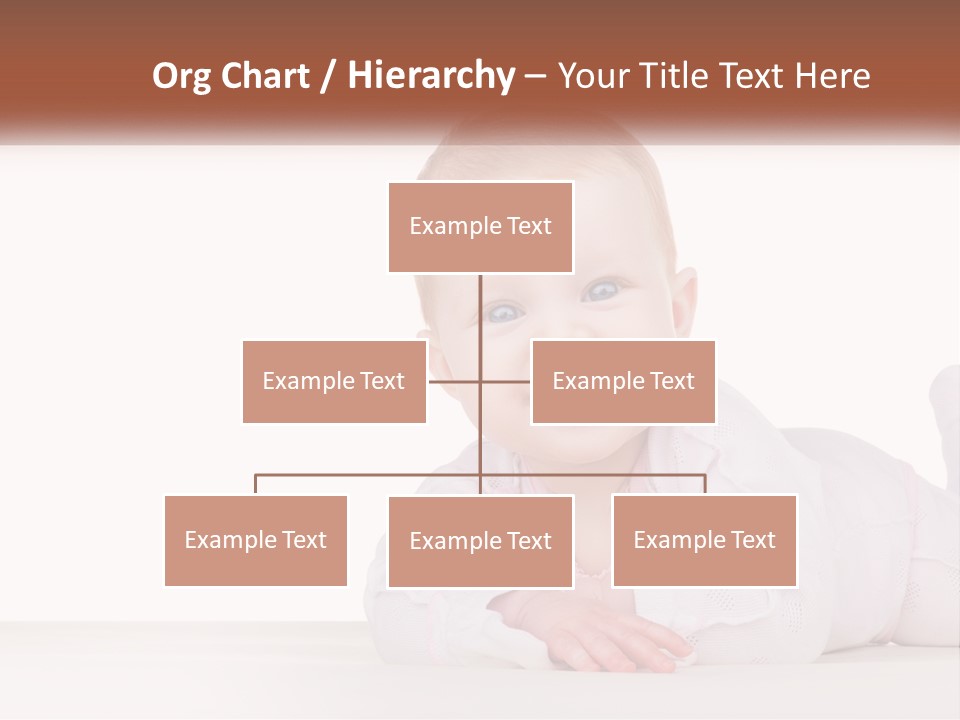 Org Chart / Hierarchy – Your Title Text Here

Example Text

Example Text

Example Text

Example Text

Example Text

Example Text